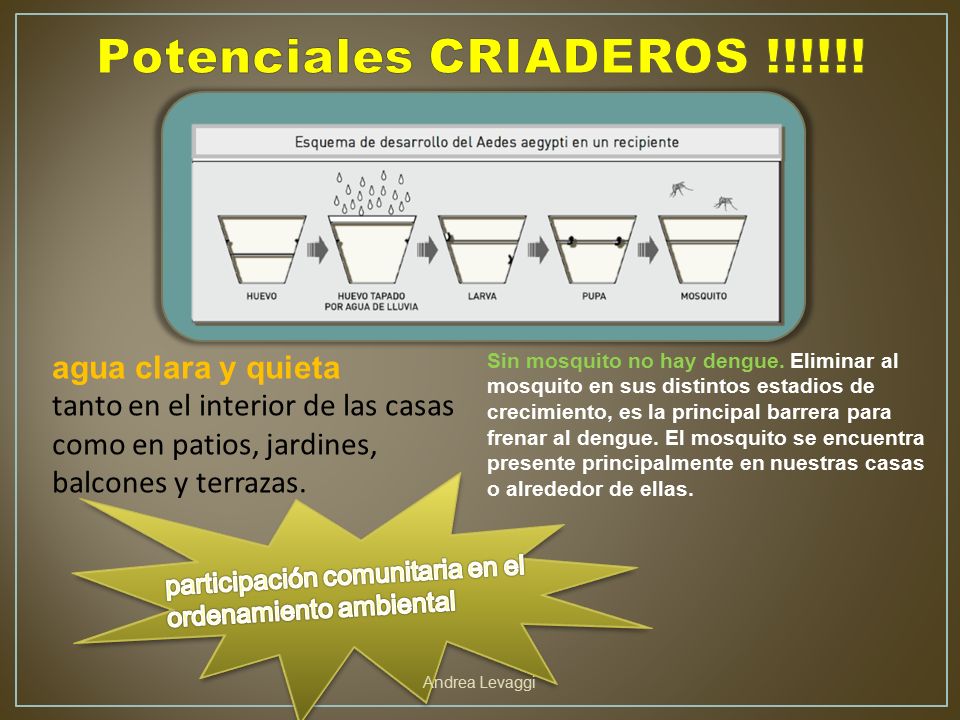 Potenciales CRIADEROS !!!!!!

Esquema de desarrollo del Aedes aegypti en un recipiente

HUEVO

HUEVO TAPADO POR AGUA DE LLUVIA

LARVA

PUPA

MOSQUITO

agua clara y quieta
tanto en el interior de las casas como en patios, jardines, balcones y terrazas.

Sin mosquito no hay dengue. Eliminar al mosquito en sus distintos estadios de crecimiento, es la principal barrera para frenar al dengue. El mosquito se encuentra presente principalmente en nuestras casas o alrededor de ellas.

participación comunitaria en el ordenamiento ambiental

Andrea Levaggi